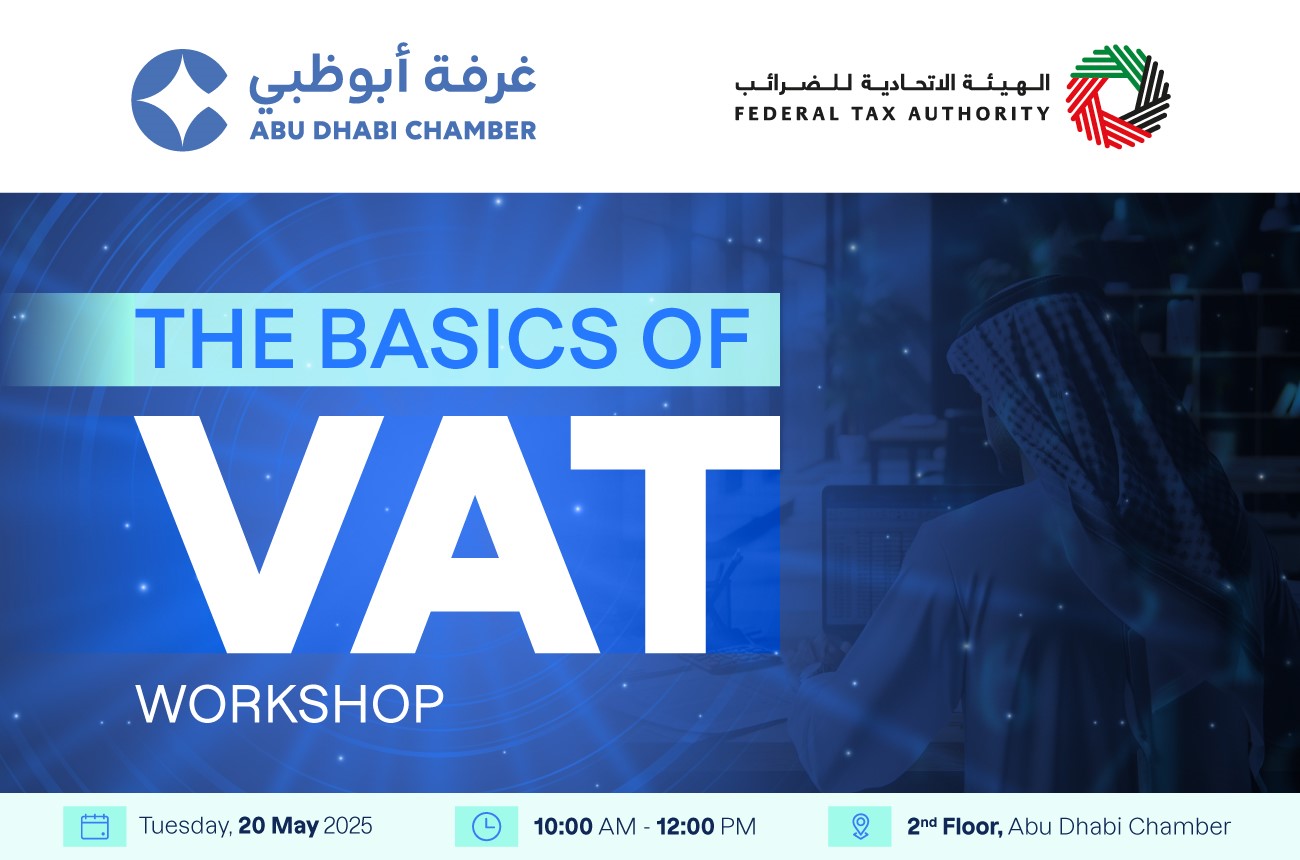 غرفة أبوظبي
ABU DHABI CHAMBER

الهيئة الاتحادية للضرائب
FEDERAL TAX AUTHORITY

THE BASICS OF
VAT
WORKSHOP

Tuesday, 20 May 2025

10:00 AM - 12:00 PM

2nd Floor, Abu Dhabi Chamber